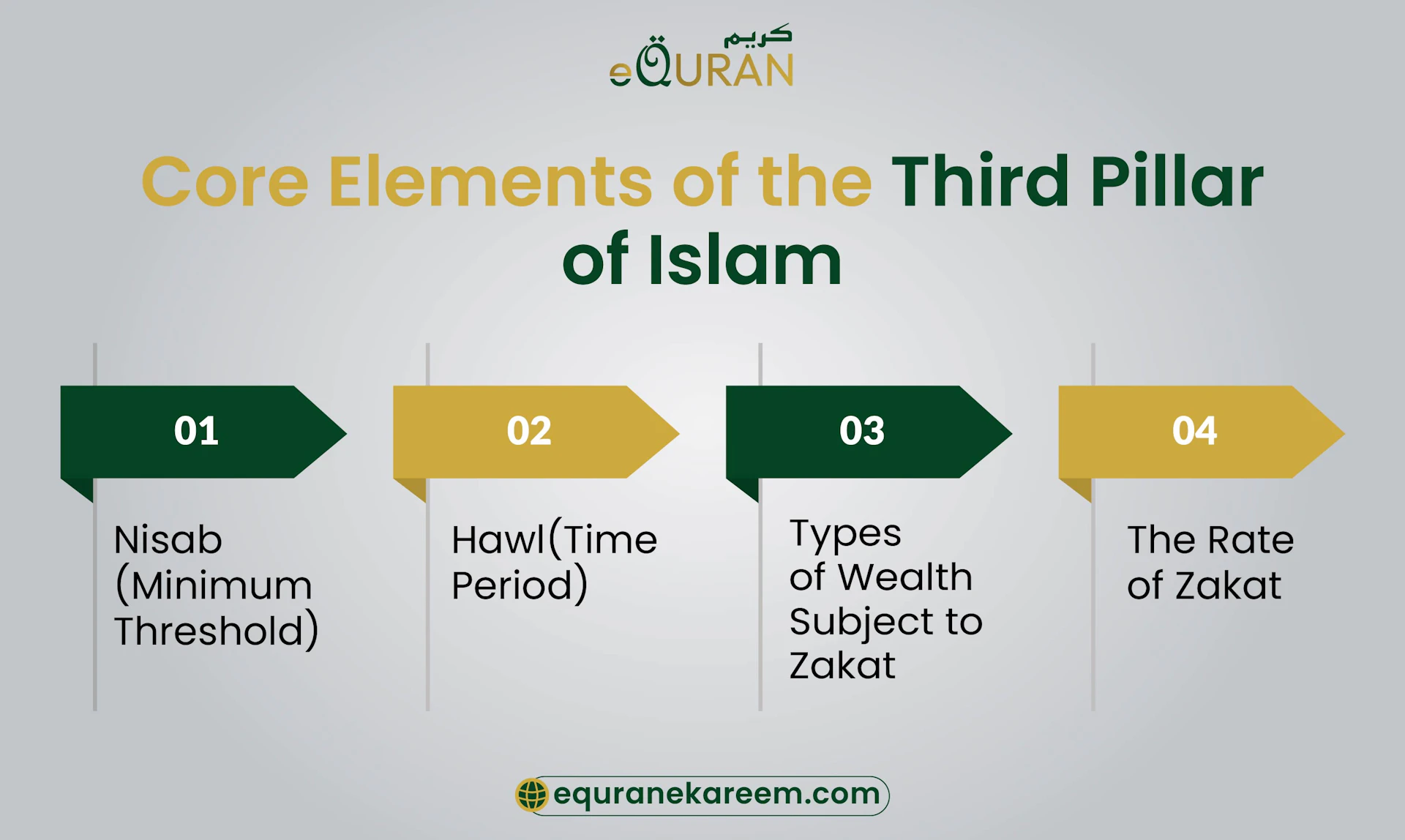 كريم
eQURAN

Core Elements of the Third Pillar of Islam

01
Nisab (Minimum Threshold)

02
Hawl(Time Period)

03
Types of Wealth Subject to Zakat

04
The Rate of Zakat

equranekareem.com